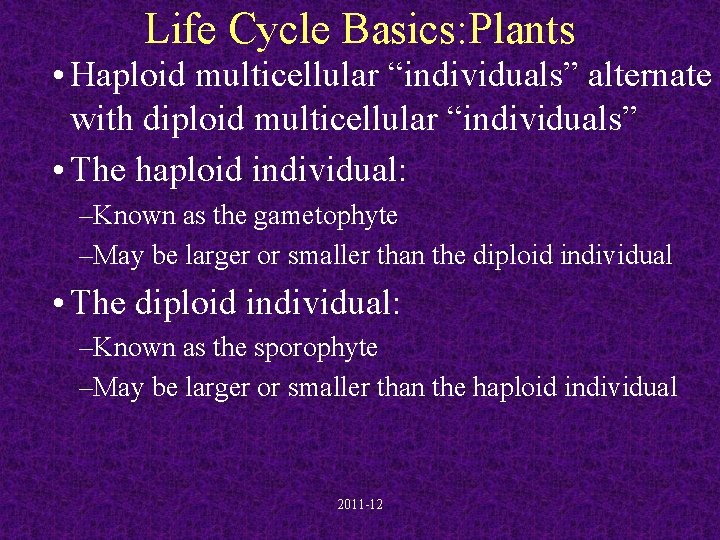 Life Cycle Basics:Plants

• Haploid multicellular “individuals” alternate with diploid multicellular “individuals”

• The haploid individual:

–Known as the gametophyte

–May be larger or smaller than the diploid individual

• The diploid individual:

–Known as the sporophyte

–May be larger or smaller than the haploid individual

2011-12